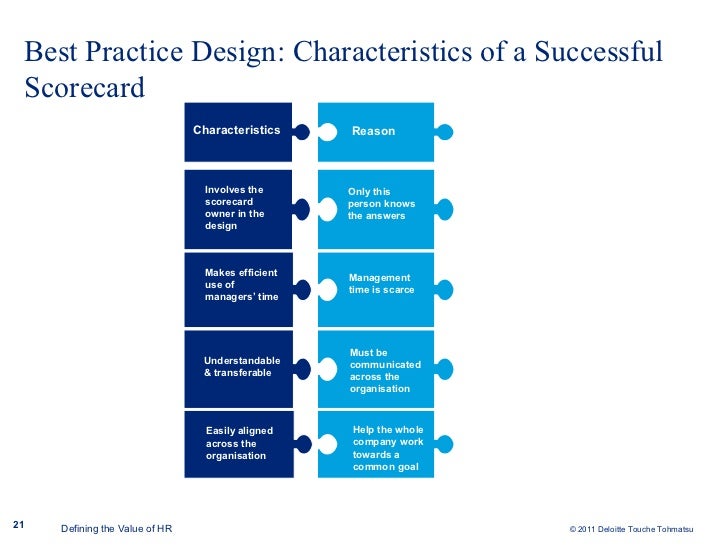 Best Practice Design: Characteristics of a Successful Scorecard

| Characteristics | Reason |
|---|---|
| Involves the scorecard owner in the design | Only this person knows the answers |
| Makes efficient use of managers' time | Management time is scarce |
| Understandable & transferable | Must be communicated across the organisation |
| Easily aligned across the organisation | Help the whole company work towards a common goal |

21 Defining the Value of HR © 2011 Deloitte Touche Tohmatsu